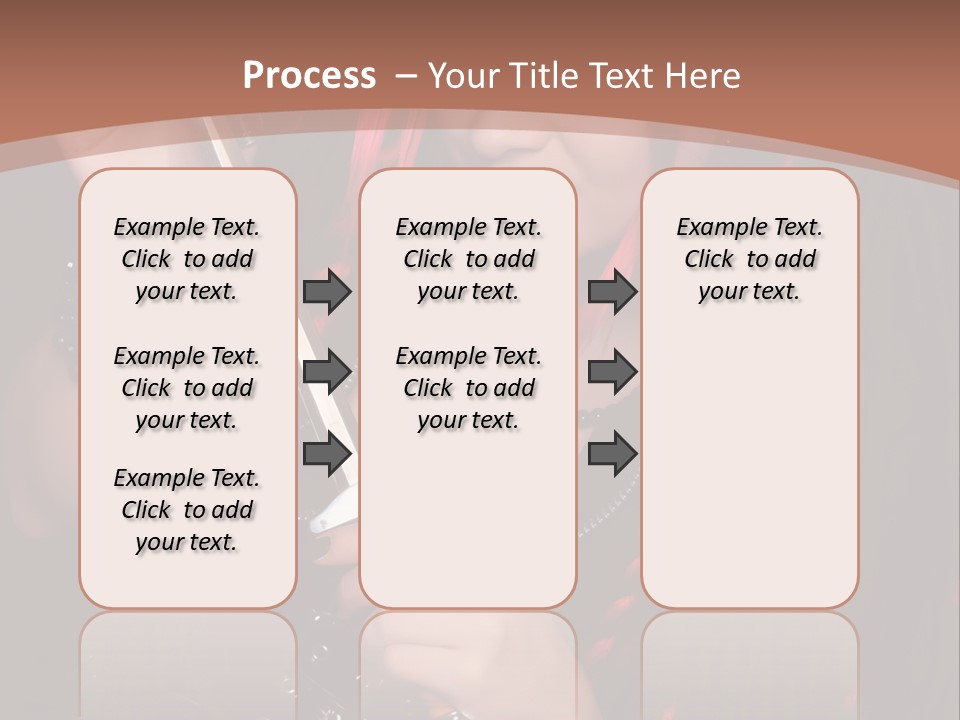 Process – Your Title Text Here

Example Text. Click to add your text.

Example Text. Click to add your text.

Example Text. Click to add your text.

Example Text. Click to add your text.

Example Text. Click to add your text.

Example Text. Click to add your text.